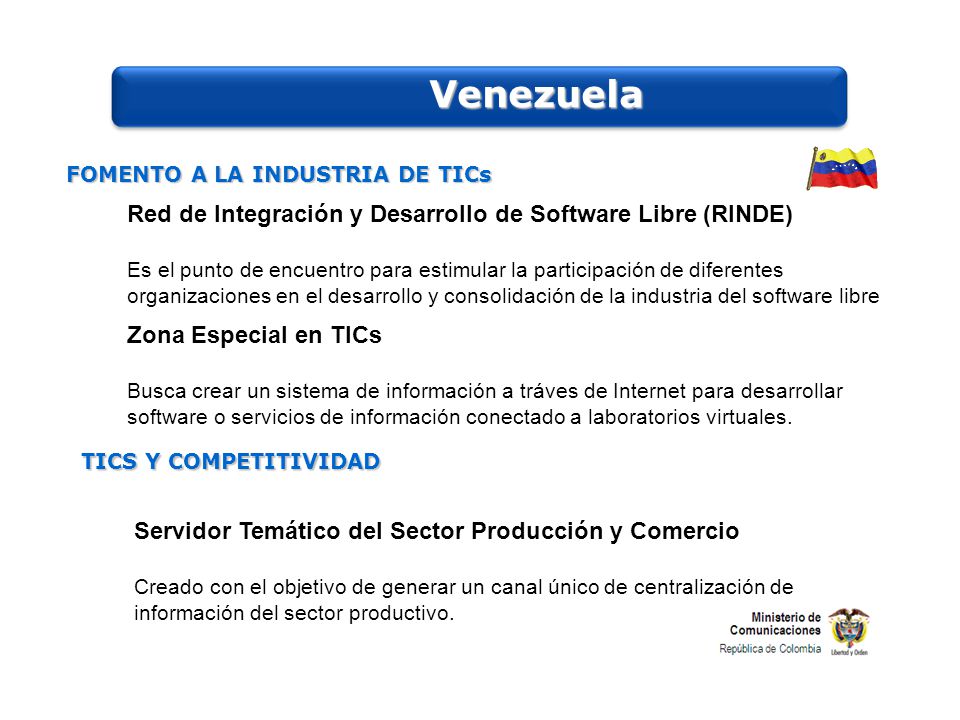 Venezuela

FOMENTO A LA INDUSTRIA DE TICs

Red de Integración y Desarrollo de Software Libre (RINDE)

Es el punto de encuentro para estimular la participación de diferentes organizaciones en el desarrollo y consolidación de la industria del software libre

Zona Especial en TICs

Busca crear un sistema de información a tráves de Internet para desarrollar software o servicios de información conectado a laboratorios virtuales.

TICS Y COMPETITIVIDAD

Servidor Temático del Sector Producción y Comercio

Creado con el objetivo de generar un canal único de centralización de información del sector productivo.

Ministerio de Comunicaciones
República de Colombia
Libertad y Orden